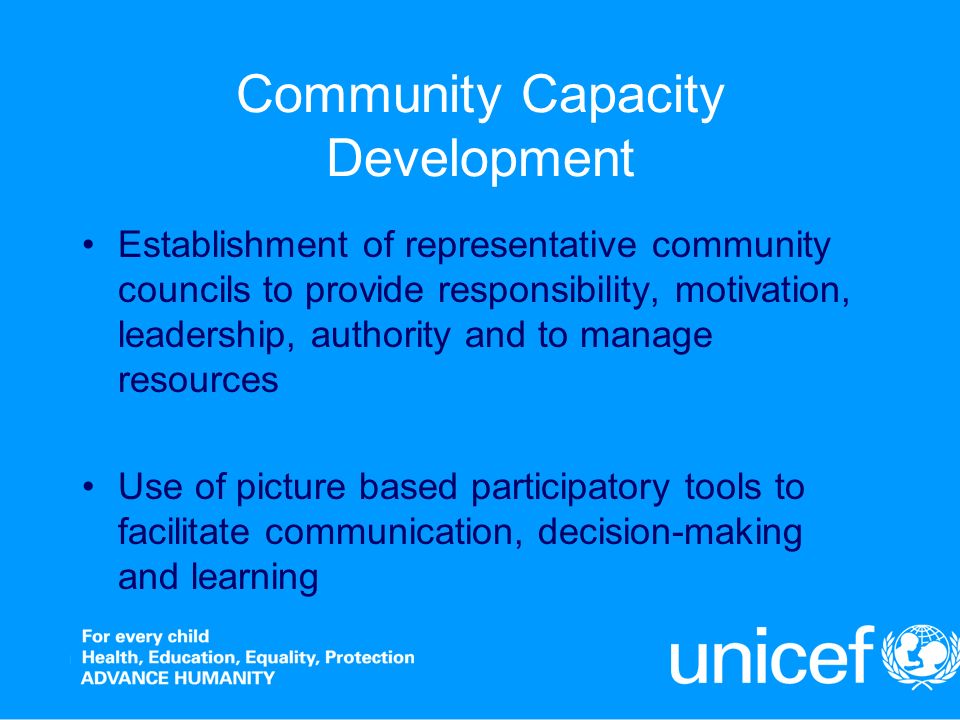 Community Capacity Development

• Establishment of representative community councils to provide responsibility, motivation, leadership, authority and to manage resources

• Use of picture based participatory tools to facilitate communication, decision-making and learning

For every child
Health, Education, Equality, Protection
ADVANCE HUMANITY

unicef